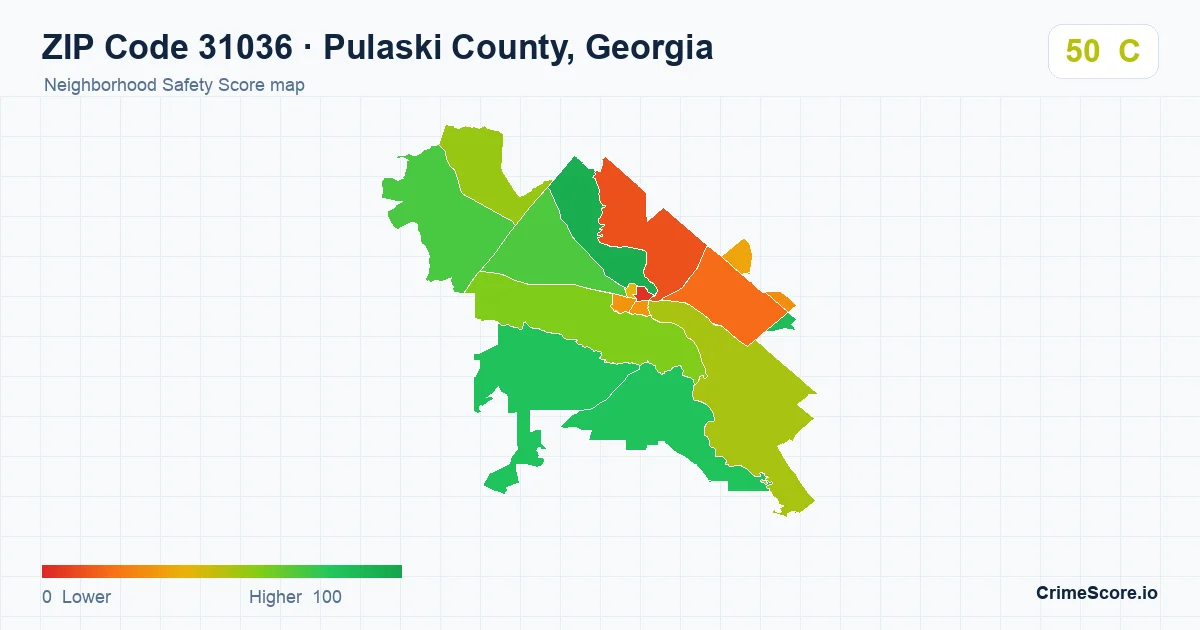 ZIP Code 31036 · Pulaski County, Georgia
Neighborhood Safety Score map

50 C

0 Lower Higher 100

CrimeScore.io